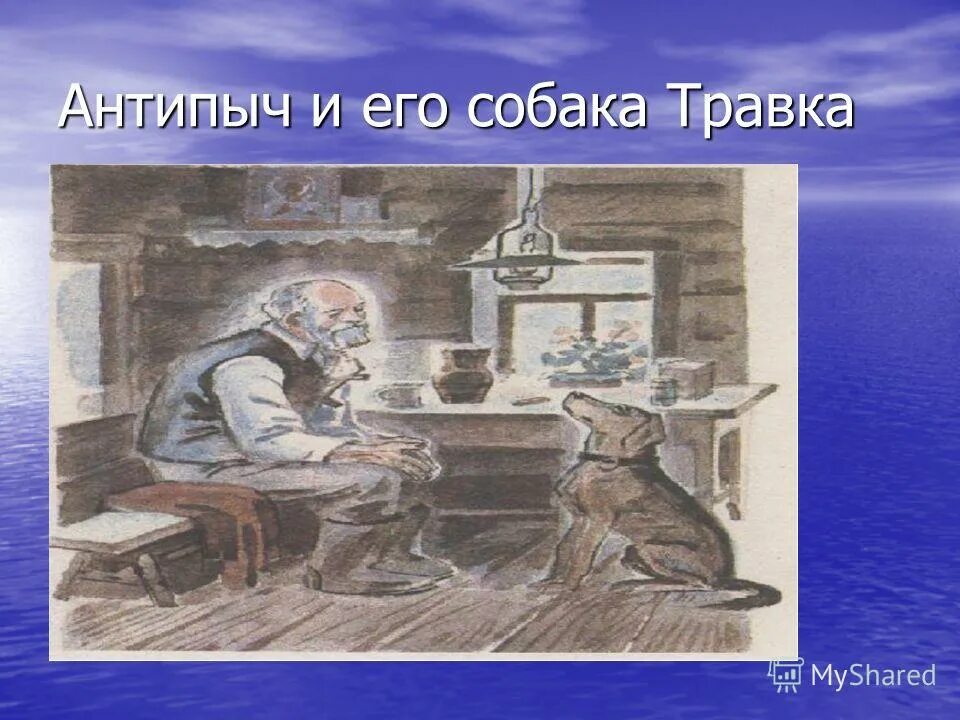 Антипыч и его собака Травка

MyShared